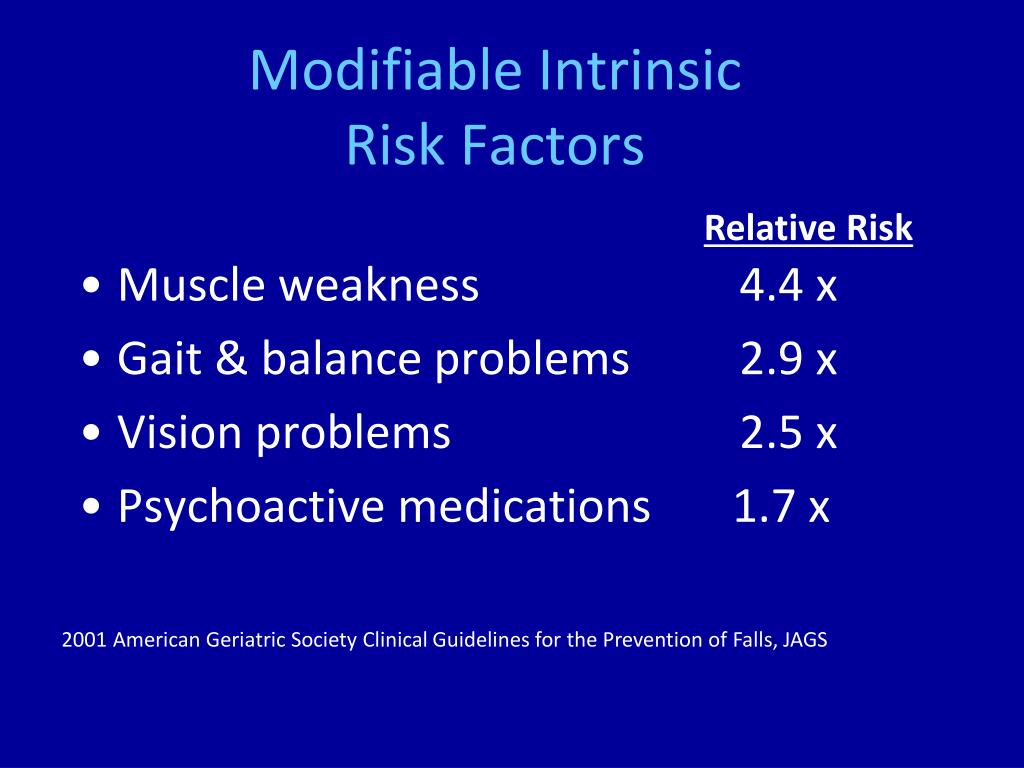 Modifiable Intrinsic
Risk Factors

Relative Risk

• Muscle weakness 4.4 x
• Gait & balance problems 2.9 x
• Vision problems 2.5 x
• Psychoactive medications 1.7 x

2001 American Geriatric Society Clinical Guidelines for the Prevention of Falls, JAGS